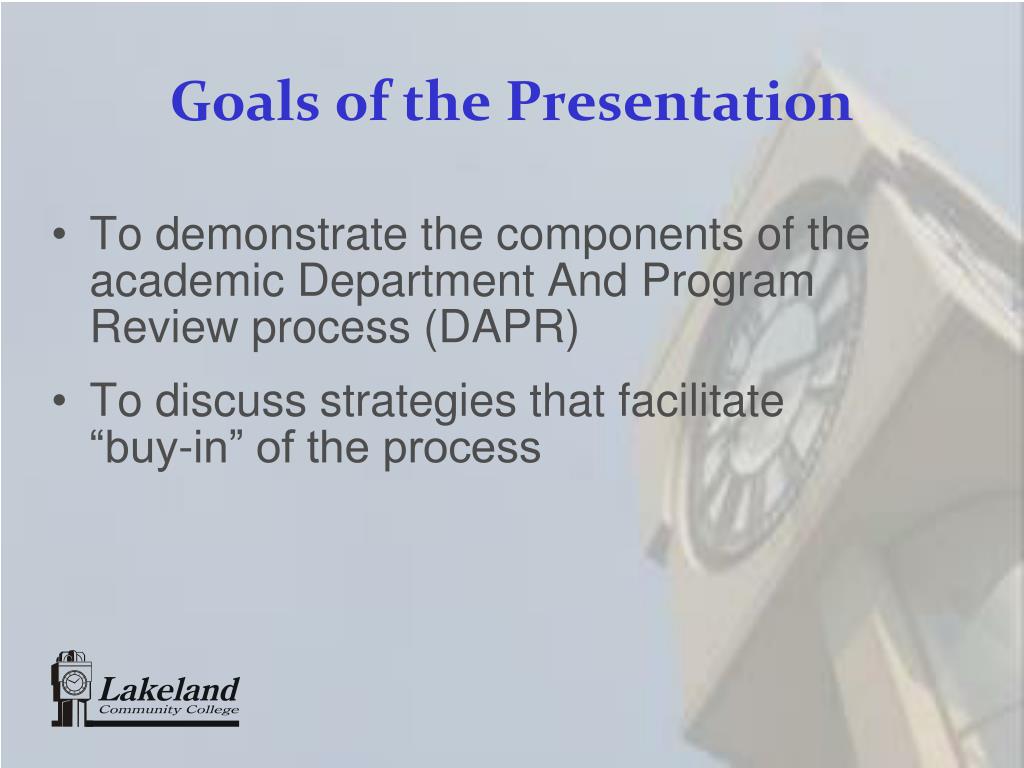 Goals of the Presentation

• To demonstrate the components of the academic Department And Program Review process (DAPR)

• To discuss strategies that facilitate “buy-in” of the process

Lakeland
Community College